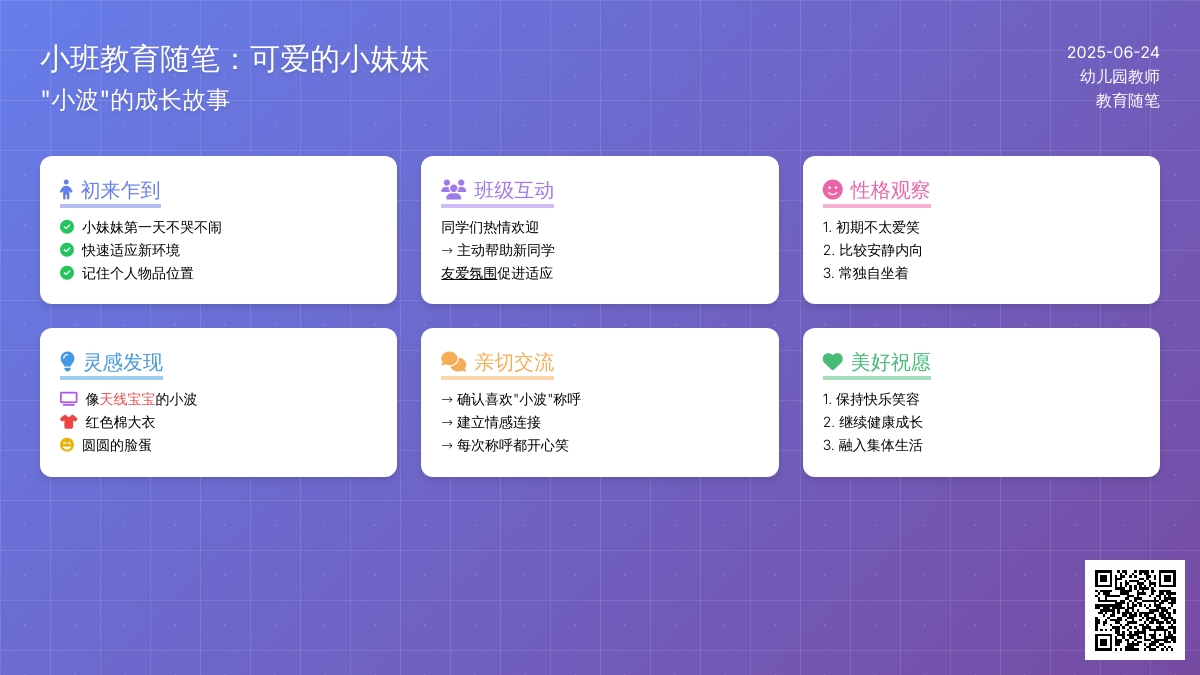 小班教育随笔：可爱的小妹妹
"小波"的成长故事

2025-06-24
幼儿园教师
教育随笔

初来乍到
小妹妹第一天不哭不闹
快速适应新环境
记住个人物品位置

班级互动
同学们热情欢迎
→ 主动帮助新同学
友爱氛围促进适应

性格观察
1. 初期不太爱笑
2. 比较安静内向
3. 常独自坐着

灵感发现
像天线宝宝的小波
红色棉大衣
圆圆的脸蛋

亲切交流
→ 确认喜欢"小波"称呼
→ 建立情感连接
→ 每次称呼都开心笑

美好祝愿
1. 保持快乐笑容
2. 继续健康成长
3. 融入集体生活